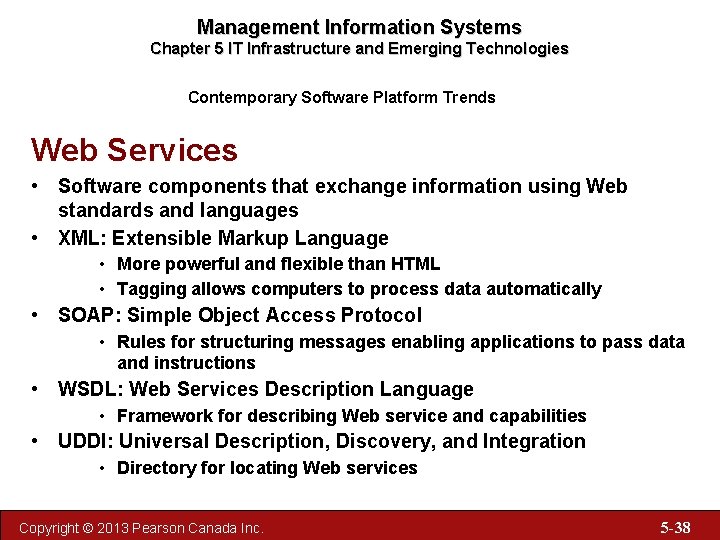 Management Information Systems
Chapter 5 IT Infrastructure and Emerging Technologies

Contemporary Software Platform Trends

Web Services

• Software components that exchange information using Web standards and languages
• XML: Extensible Markup Language
  • More powerful and flexible than HTML
  • Tagging allows computers to process data automatically
• SOAP: Simple Object Access Protocol
  • Rules for structuring messages enabling applications to pass data and instructions
• WSDL: Web Services Description Language
  • Framework for describing Web service and capabilities
• UDDI: Universal Description, Discovery, and Integration
  • Directory for locating Web services

Copyright © 2013 Pearson Canada Inc.

5-38